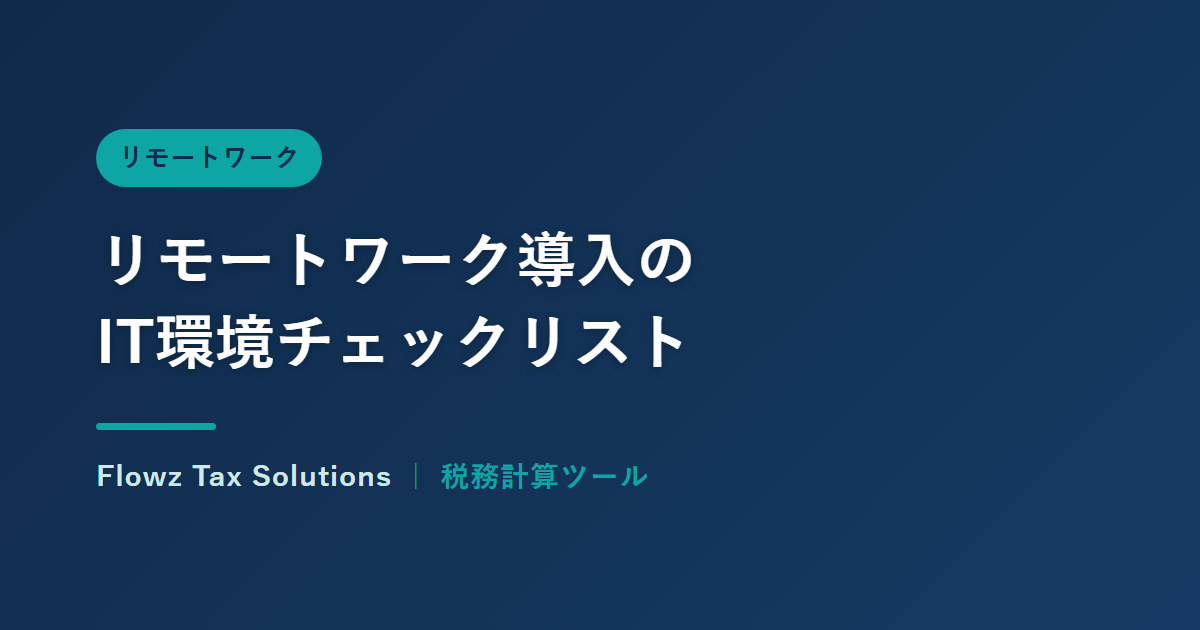 リモートワーク

リモートワーク導入の
IT環境チェックリスト

Flowz Tax Solutions | 税務計算ツール